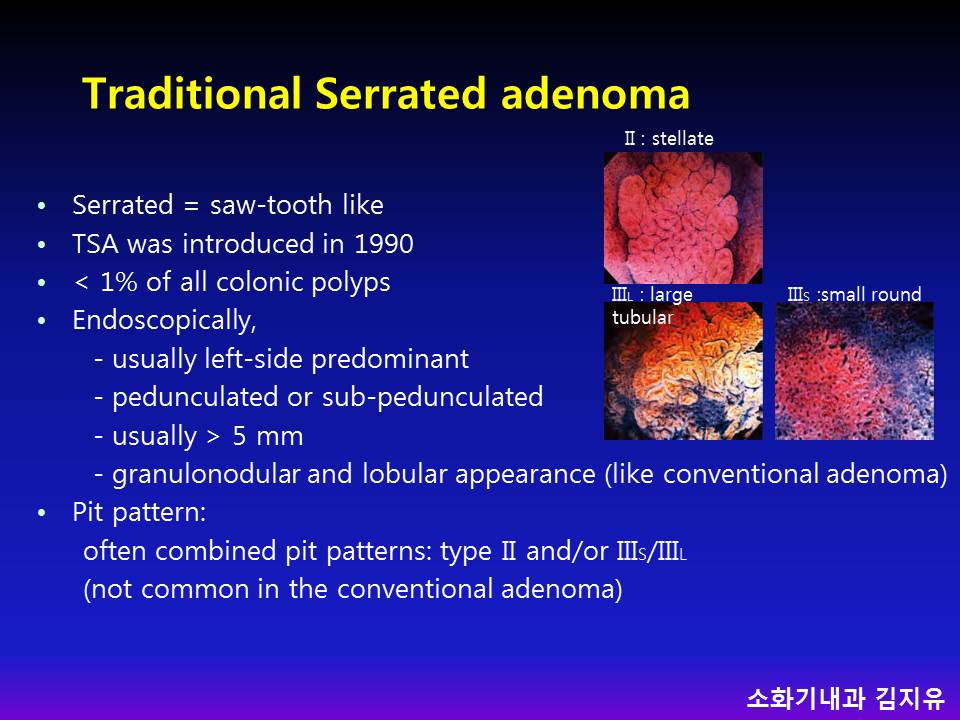 Traditional Serrated adenoma

Ⅱ : stellate

ⅢL : large tubular

ⅢS :small round

• Serrated = saw-tooth like
• TSA was introduced in 1990
• < 1% of all colonic polyps
• Endoscopically,
- usually left-side predominant
- pedunculated or sub-pedunculated
- usually > 5 mm
- granulonodular and lobular appearance (like conventional adenoma)
• Pit pattern:
often combined pit patterns: type Ⅱ and/or ⅢS/ⅢL
(not common in the conventional adenoma)

소화기내과 김지유